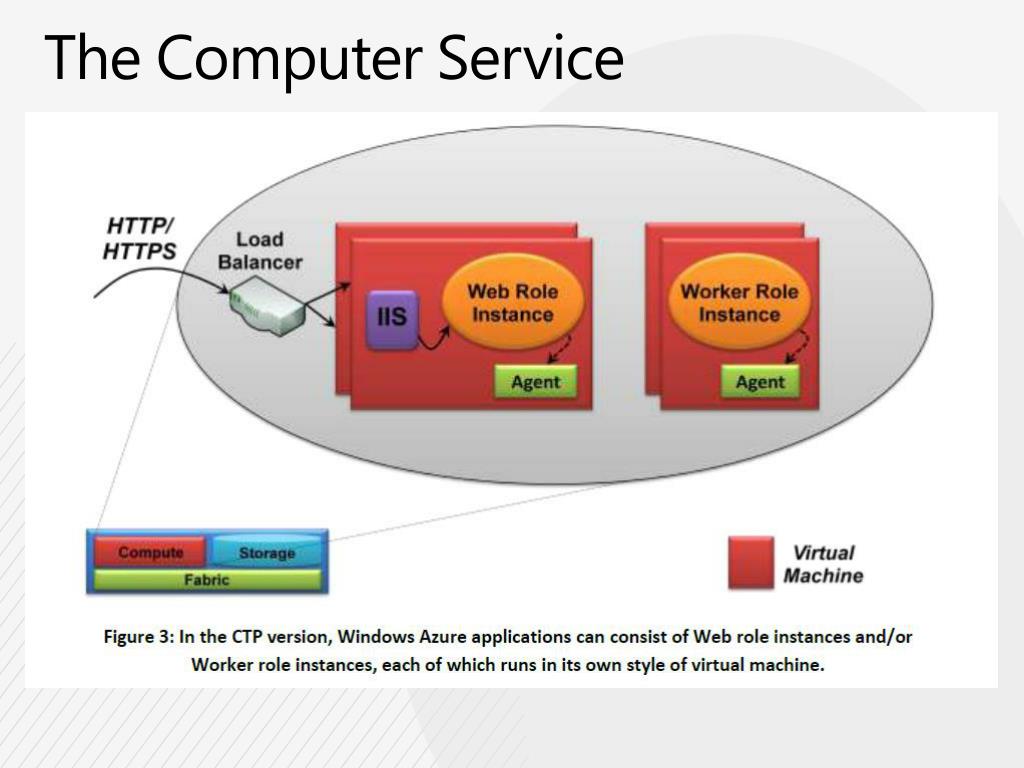 The Computer Service

HTTP/
HTTPS

Load
Balancer

IIS

Web Role
Instance

Agent

Worker Role
Instance

Agent

Compute

Storage

Fabric

Virtual
Machine

Figure 3: In the CTP version, Windows Azure applications can consist of Web role instances and/or Worker role instances, each of which runs in its own style of virtual machine.